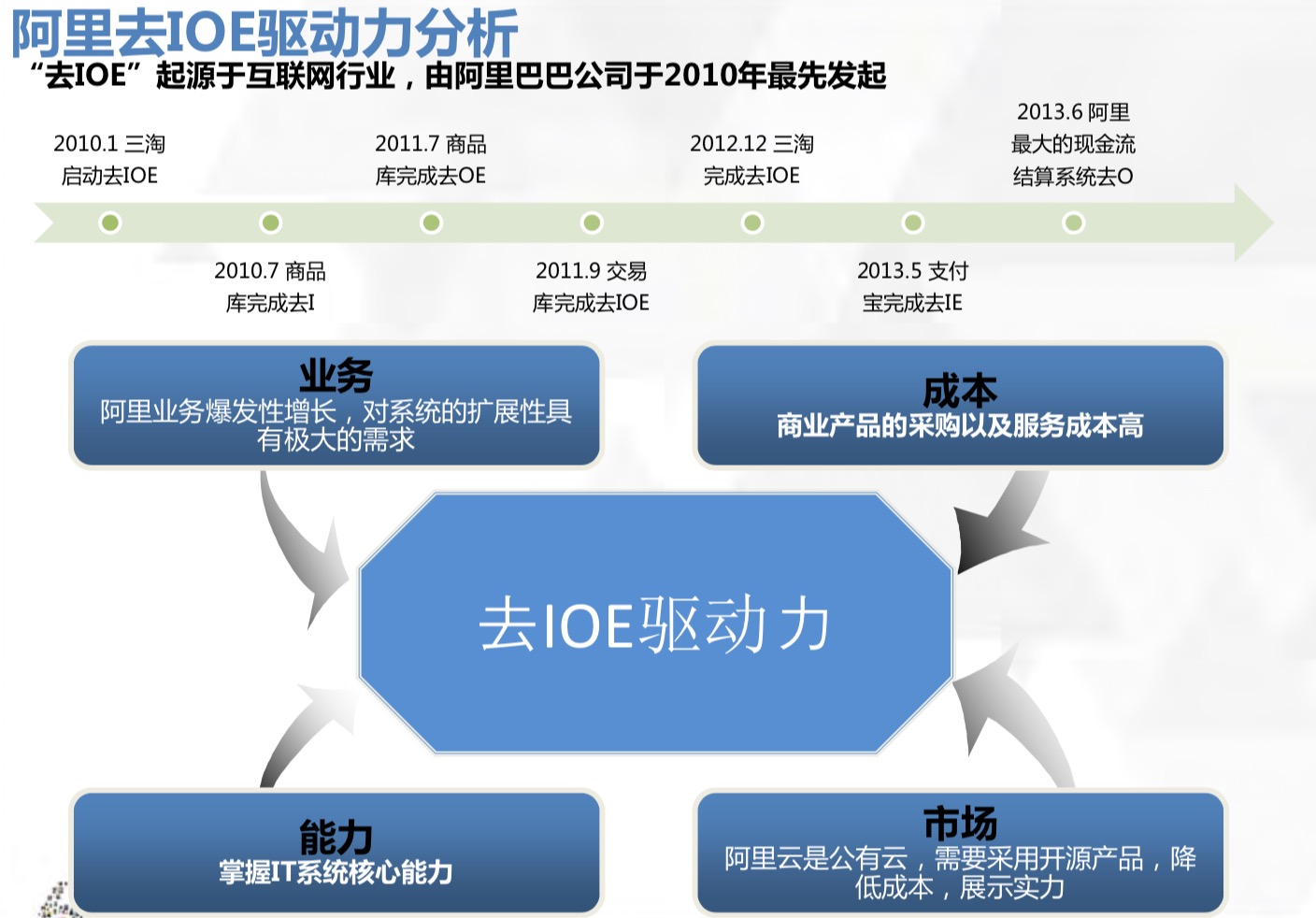 阿里去IOE驱动力分析

“去IOE”起源于互联网行业，由阿里巴巴公司于2010年最先发起

2010.1 三淘启动去IOE

2010.7 商品库完成去I

2011.7 商品库完成去OE

2011.9 交易库完成去IOE

2012.12 三淘完成去IOE

2013.5 支付宝完成去IE

2013.6 阿里最大的现金流结算系统去O

业务
阿里业务爆发性增长，对系统的扩展性具有极大的需求

成本
商业产品的采购以及服务成本高

去IOE驱动力

能力
掌握IT系统核心能力

市场
阿里云是公有云，需要采用开源产品，降低成本，展示实力